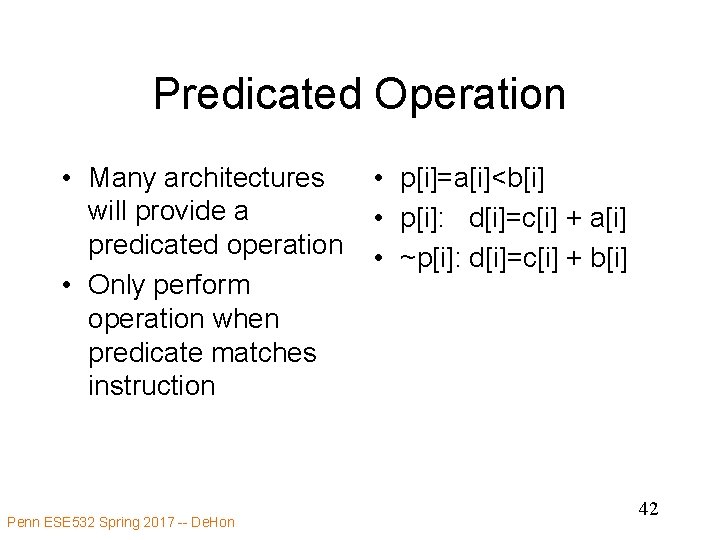 Predicated Operation

• Many architectures will provide a predicated operation
• Only perform operation when predicate matches instruction

• p[i]=a[i]<b[i]
• p[i]: d[i]=c[i] + a[i]
• ~p[i]: d[i]=c[i] + b[i]

Penn ESE532 Spring 2017 -- DeHon

42